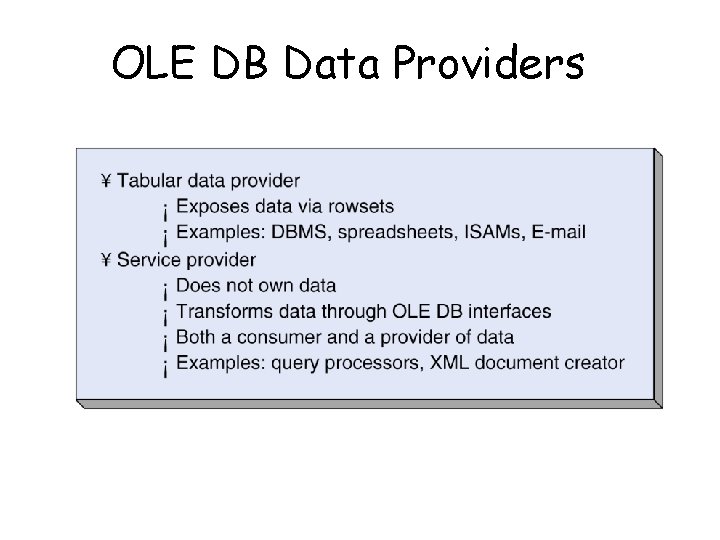 OLE DB Data Providers

¥ Tabular data provider
¡ Exposes data via rowsets
¡ Examples: DBMS, spreadsheets, ISAMs, E-mail
¥ Service provider
¡ Does not own data
¡ Transforms data through OLE DB interfaces
¡ Both a consumer and a provider of data
¡ Examples: query processors, XML document creator